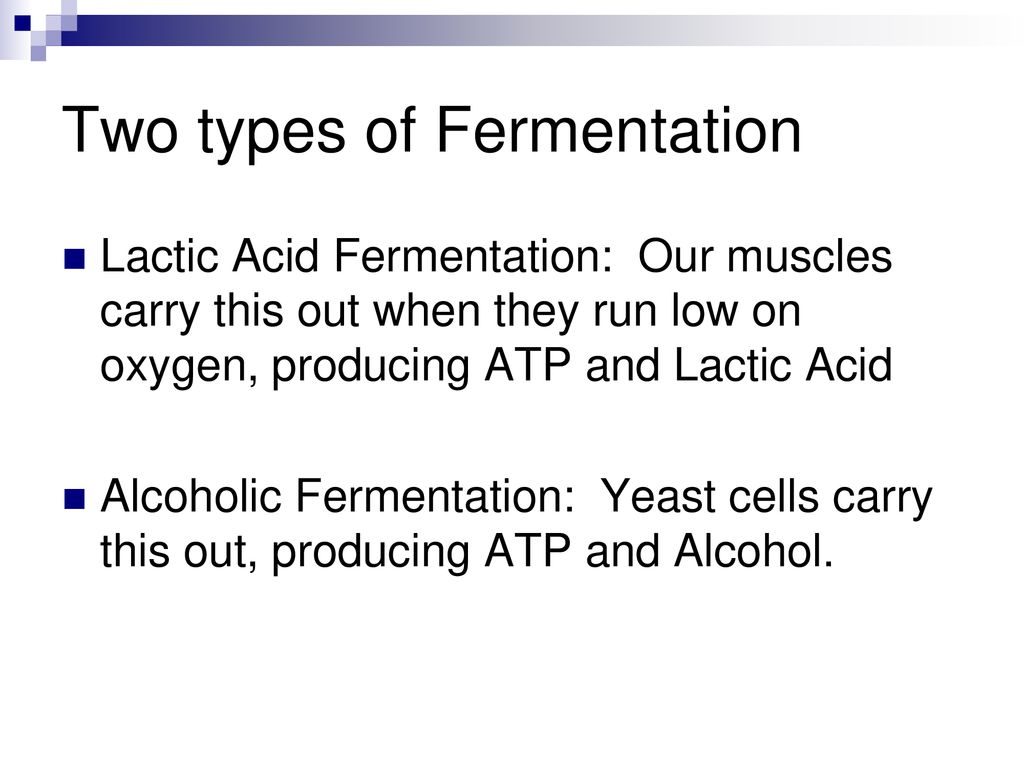 Two types of Fermentation

Lactic Acid Fermentation:  Our muscles carry this out when they run low on oxygen, producing ATP and Lactic Acid

Alcoholic Fermentation:  Yeast cells carry this out, producing ATP and Alcohol.